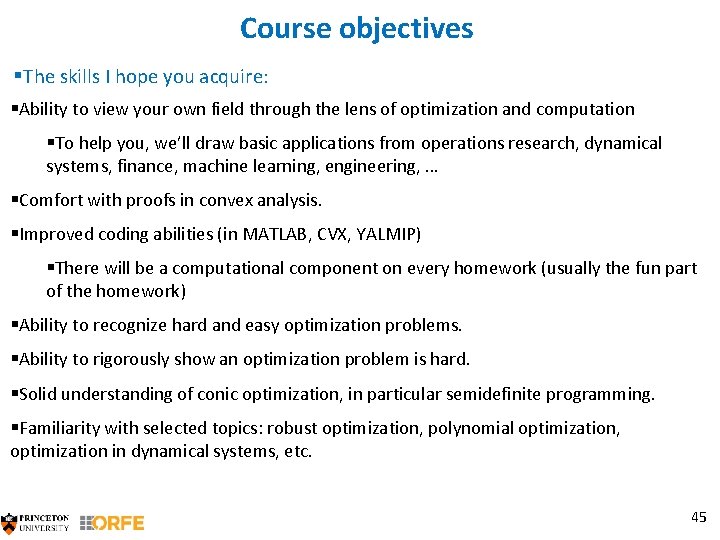 Course objectives

▪The skills I hope you acquire:

▪Ability to view your own field through the lens of optimization and computation

▪To help you, we'll draw basic applications from operations research, dynamical systems, finance, machine learning, engineering, …

▪Comfort with proofs in convex analysis.

▪Improved coding abilities (in MATLAB, CVX, YALMIP)

▪There will be a computational component on every homework (usually the fun part of the homework)

▪Ability to recognize hard and easy optimization problems.

▪Ability to rigorously show an optimization problem is hard.

▪Solid understanding of conic optimization, in particular semidefinite programming.

▪Familiarity with selected topics: robust optimization, polynomial optimization, optimization in dynamical systems, etc.

PRINCETON UNIVERSITY ORFE

45